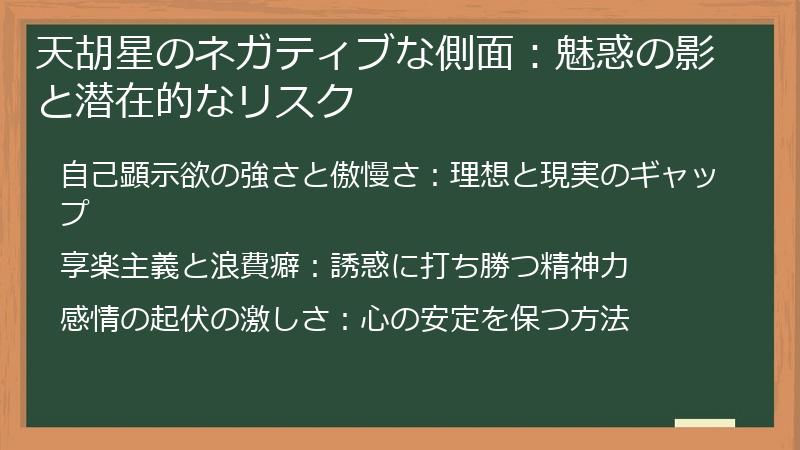 天胡星のネガティブな側面：魅惑の影と潜在的なリスク

自己顕示欲の強さと傲慢さ：理想と現実のギャップ

享楽主義と浪費癖：誘惑に打ち勝つ精神力

感情の起伏の激しさ：心の安定を保つ方法